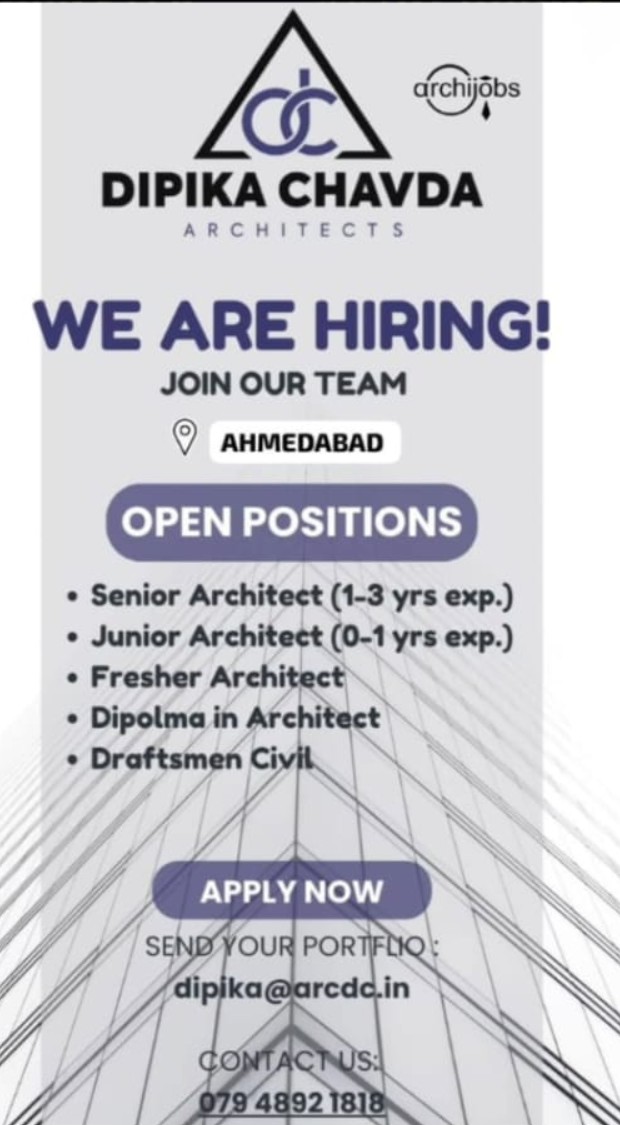 dc

archijobs

DIPIKA CHAVDA
ARCHITECTS

WE ARE HIRING!
JOIN OUR TEAM

AHMEDABAD

OPEN POSITIONS

• Senior Architect (1-3 yrs exp.)
• Junior Architect (0-1 yrs exp.)
• Fresher Architect
• Dipolma in Architect
• Draftsmen Civil

APPLY NOW
SEND YOUR PORTFLIO :
dipika@arcdc.in

CONTACT US:
079 4892 1818